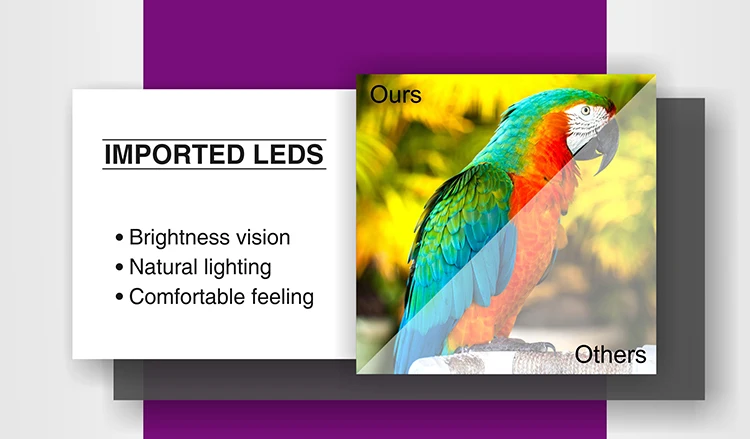 IMPORTED LEDS

• Brightness vision
• Natural lighting
• Comfortable feeling

Ours

Others